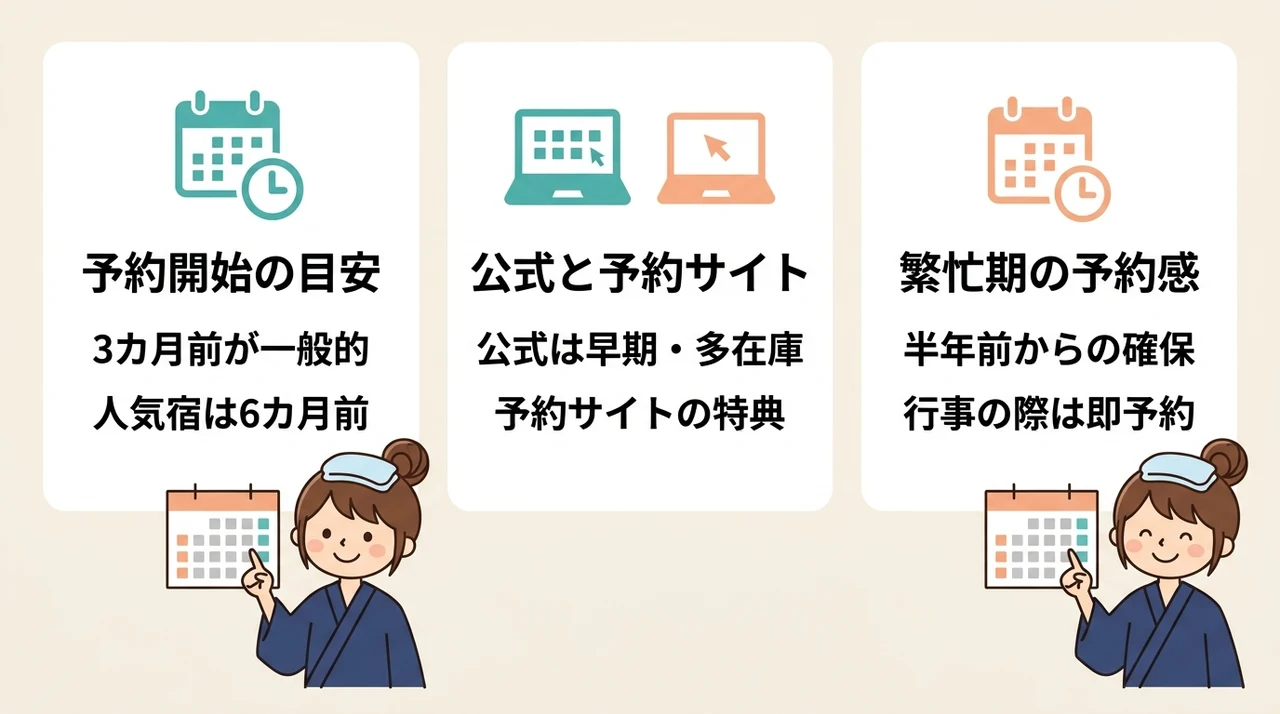 予約開始の目安

3カ月前が一般的
人気宿は6カ月前

公式と予約サイト

公式は早期・多在庫
予約サイトの特典

繁忙期の予約感

半年前からの確保
行事の際は即予約